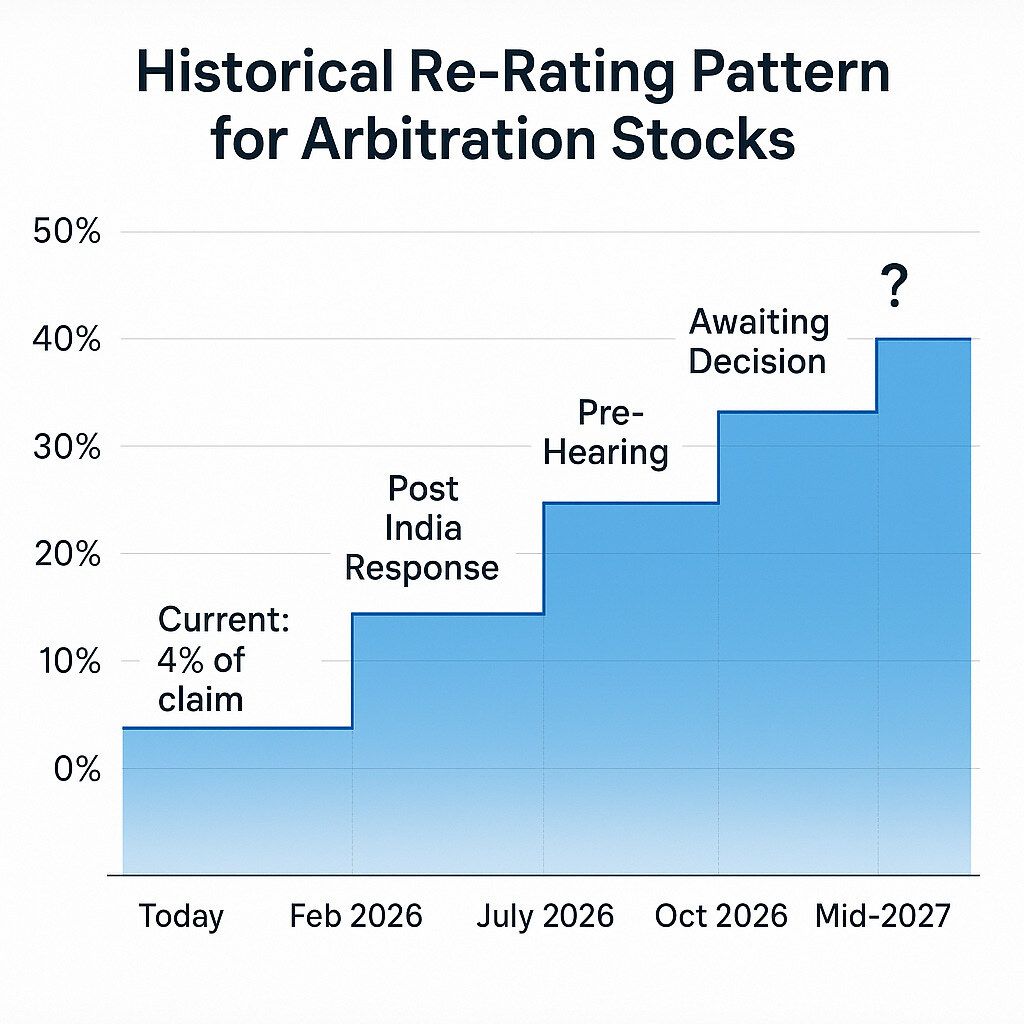 Historical Re-Rating Pattern for Arbitration Stocks

50%
40%
30%
20%
10%
0%

Current: 4% of claim

Post India Response

Pre-Hearing

Awaiting Decision

?

Today
Feb 2026
July 2026
Oct 2026
Mid-2027